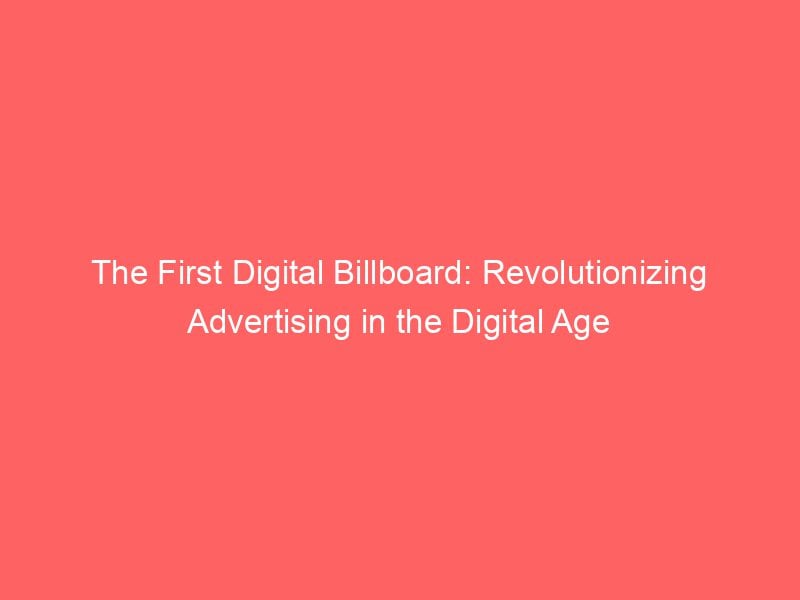 The First Digital Billboard: Revolutionizing Advertising in the Digital Age